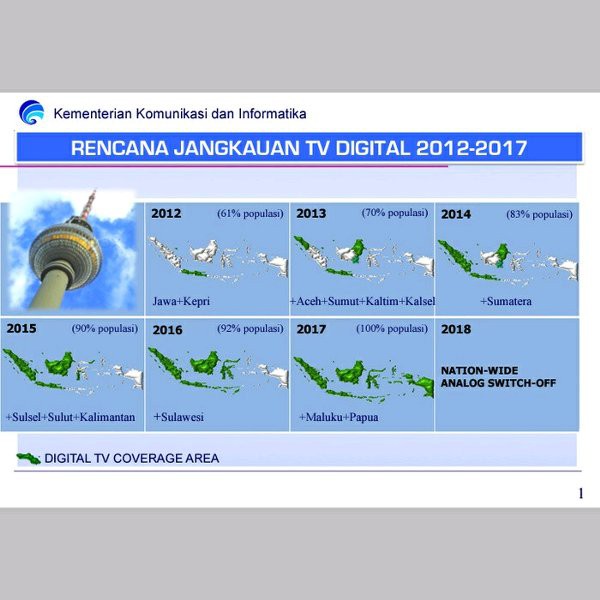 Kementerian Komunikasi dan Informatika

RENCANA JANGKAUAN TV DIGITAL 2012-2017

2012 (61% populasi)
Jawa+Kepri

2013 (70% populasi)
+Aceh+Sumut+Kaltim+Kalsel

2014 (83% populasi)
+Sumatera

2015 (90% populasi)
+Sulsel+Sulut+Kalimantan

2016 (92% populasi)
+Sulawesi

2017 (100% populasi)
+Maluku+Papua

2018
NATION-WIDE ANALOG SWITCH-OFF

DIGITAL TV COVERAGE AREA

1